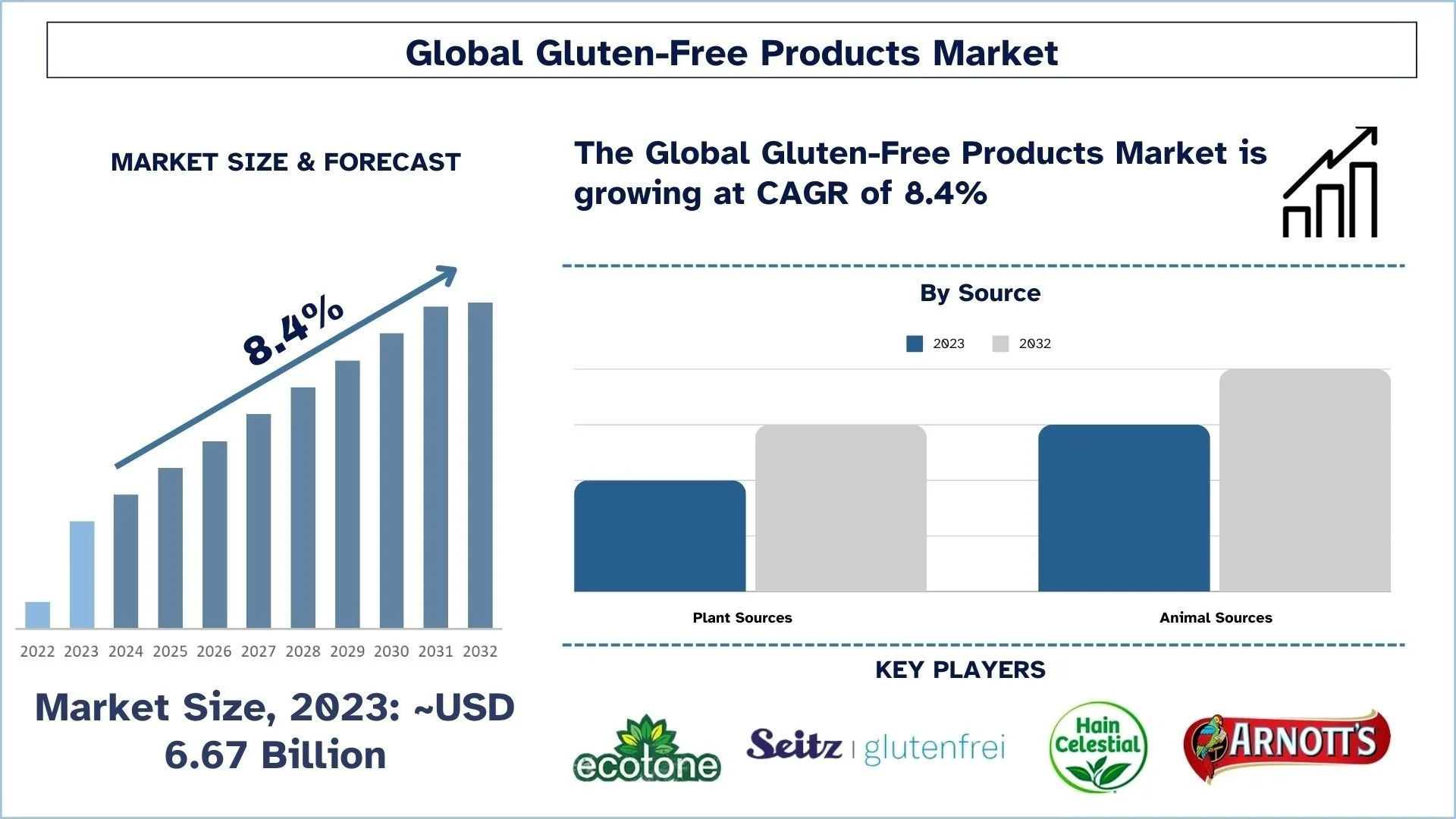 Global Gluten-Free Products Market

MARKET SIZE & FORECAST

8.4%

2022 2023 2024 2025 2026 2027 2028 2029 2030 2031 2032

Market Size, 2023: ~USD 6.67 Billion

The Global Gluten-Free Products Market is growing at CAGR of 8.4%

By Source

2023 2032

Plant Sources

Animal Sources

KEY PLAYERS

ecotone

Seitz | glutenfrei

Hain Celestial

ARNOTT'S